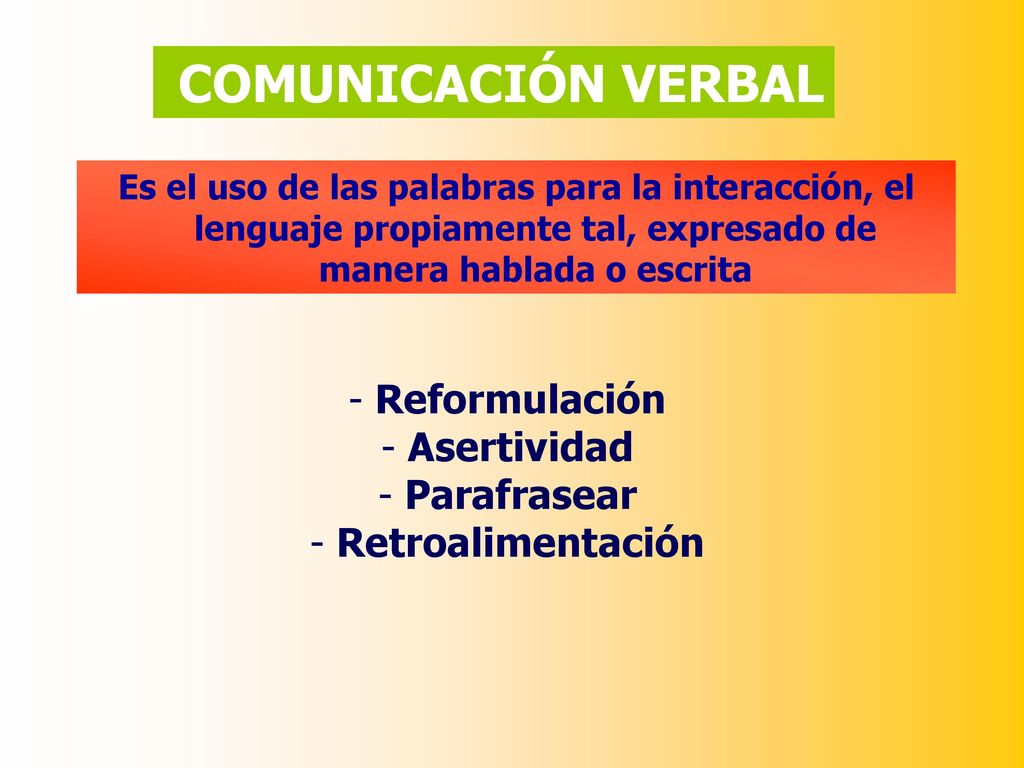 COMUNICACIÓN VERBAL

Es el uso de las palabras para la interacción, el lenguaje propiamente tal, expresado de manera hablada o escrita

- Reformulación
- Asertividad
- Parafrasear
- Retroalimentación